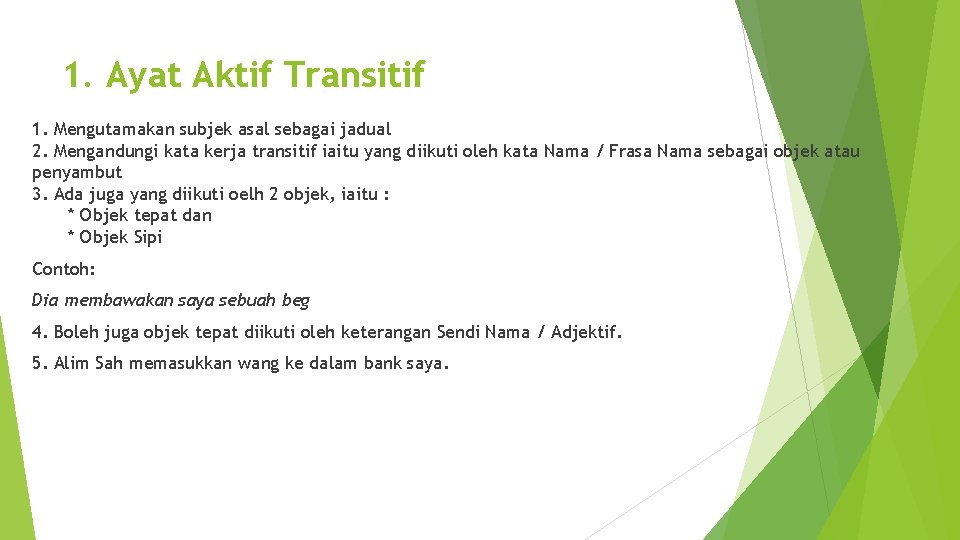 1. Ayat Aktif Transitif

1. Mengutamakan subjek asal sebagai jadual
2. Mengandungi kata kerja transitif iaitu yang diikuti oleh kata Nama / Frasa Nama sebagai objek atau penyambut
3. Ada juga yang diikuti oelh 2 objek, iaitu :
* Objek tepat dan
* Objek Sipi

Contoh:

Dia membawakan saya sebuah beg

4. Boleh juga objek tepat diikuti oleh keterangan Sendi Nama / Adjektif.

5. Alim Sah memasukkan wang ke dalam bank saya.